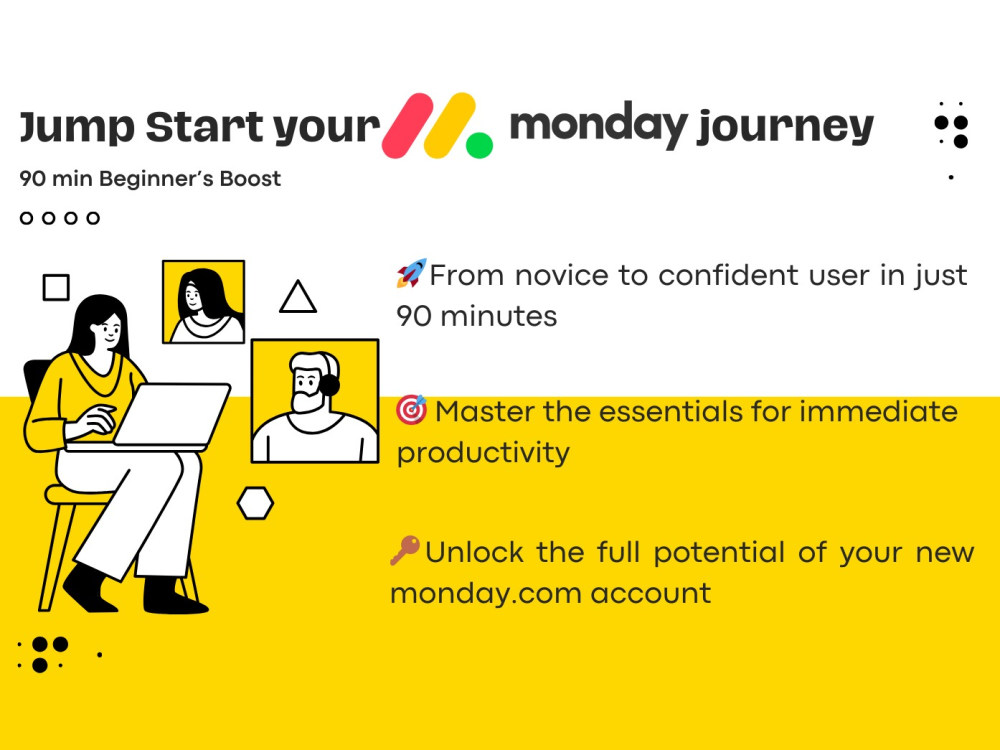 Jump Start your monday journey

90 min Beginner's Boost

🚀From novice to confident user in just 90 minutes

🎯 Master the essentials for immediate productivity

🔑Unlock the full potential of your new monday.com account